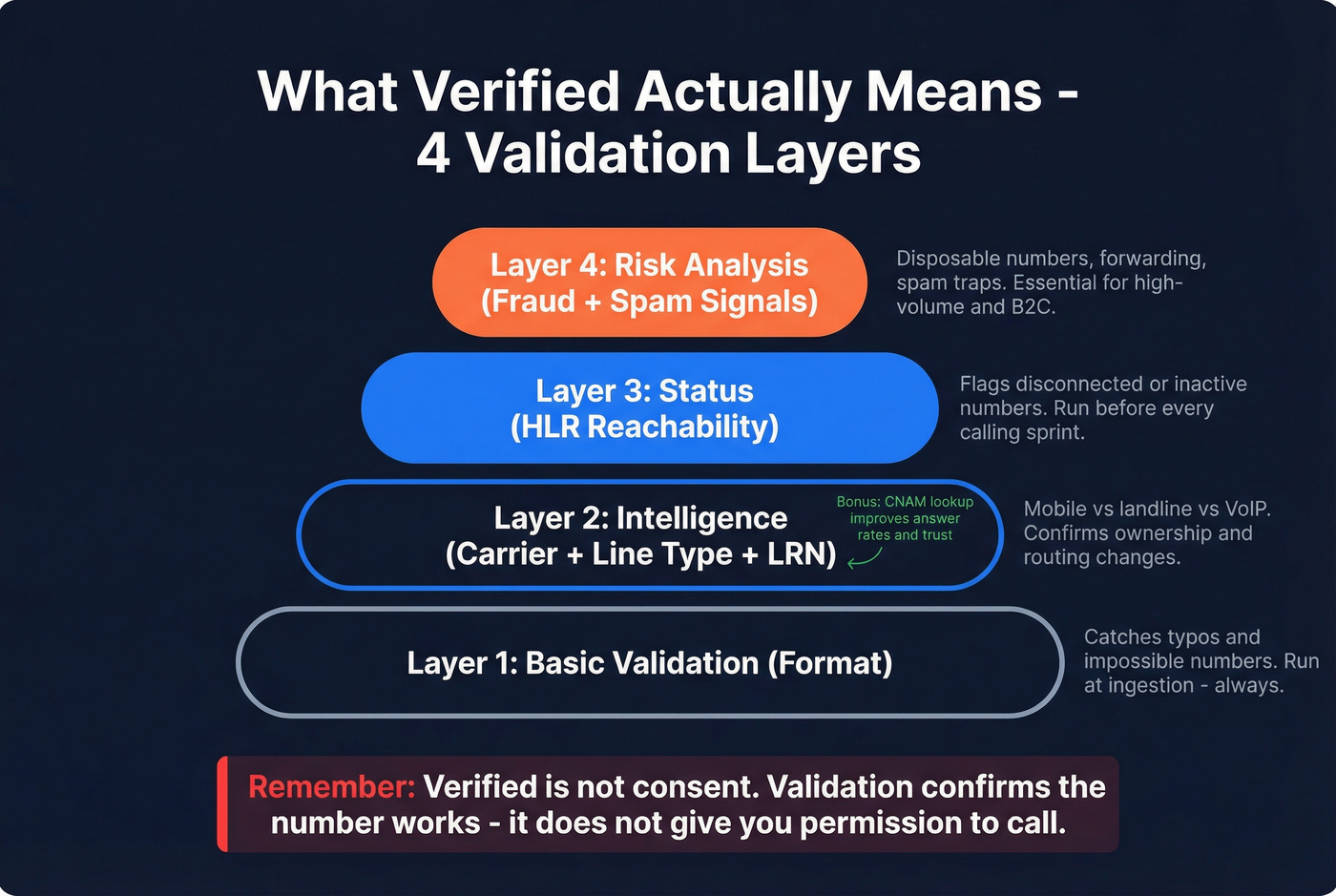 What Verified Actually Means - 4 Validation Layers

Layer 4: Risk Analysis (Fraud + Spam Signals)

Disposable numbers, forwarding, spam traps. Essential for high-volume and B2C.

Layer 3: Status (HLR Reachability)

Flags disconnected or inactive numbers. Run before every calling sprint.

Layer 2: Intelligence (Carrier + Line Type + LRN)

Bonus: CNAM lookup improves answer rates and trust

Mobile vs landline vs VoIP. Confirms ownership and routing changes.

Layer 1: Basic Validation (Format)

Catches typos and impossible numbers. Run at ingestion - always.

Remember: Verified is not consent. Validation confirms the number works - it does not give you permission to call.